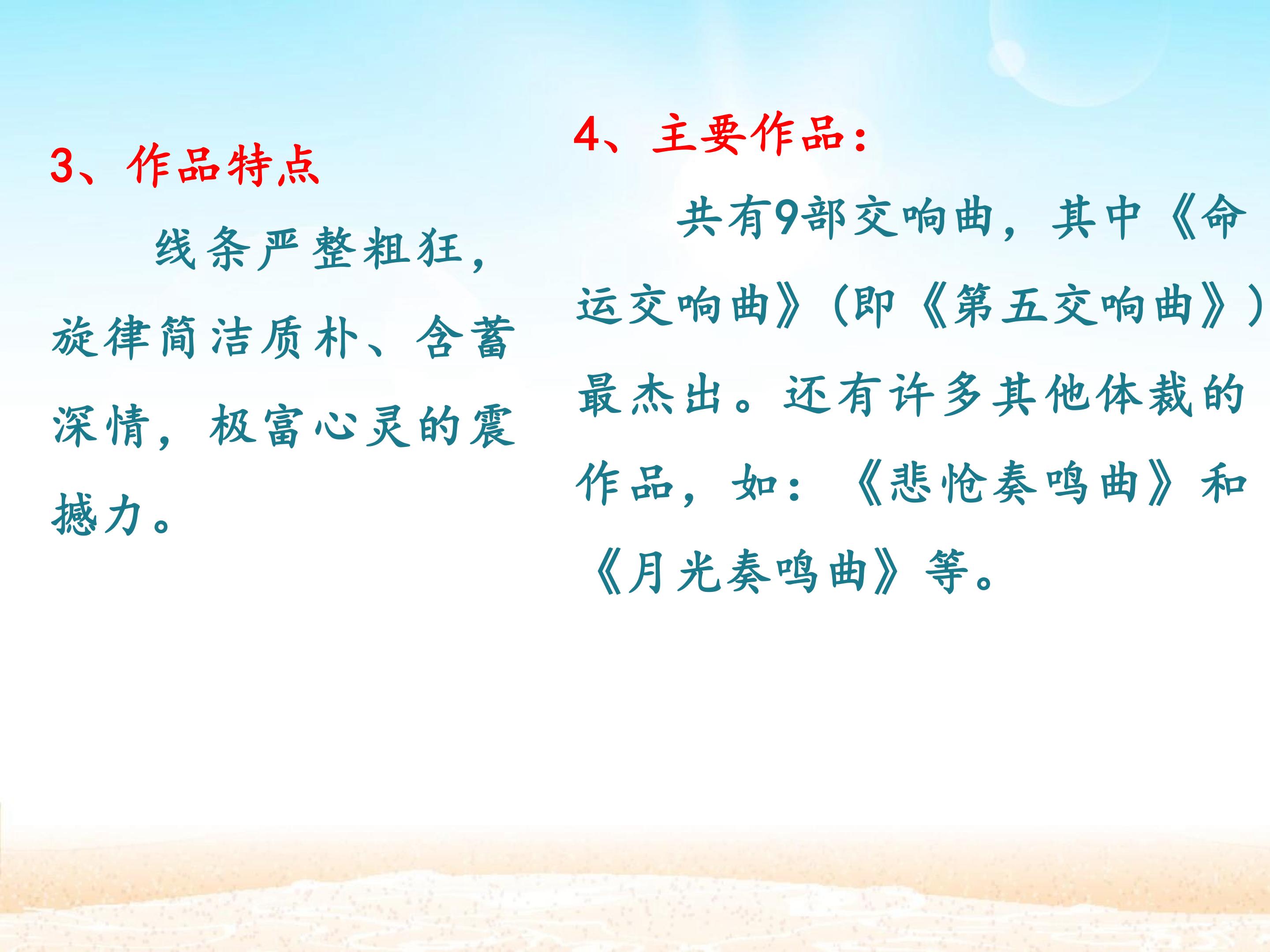 3、作品特点

线条严整粗狂，旋律简洁质朴、含蓄深情，极富心灵的震撼力。

4、主要作品：

共有9部交响曲，其中《命运交响曲》(即《第五交响曲》)最杰出。还有许多其他体裁的作品，如：《悲怆奏鸣曲》和《月光奏鸣曲》等。